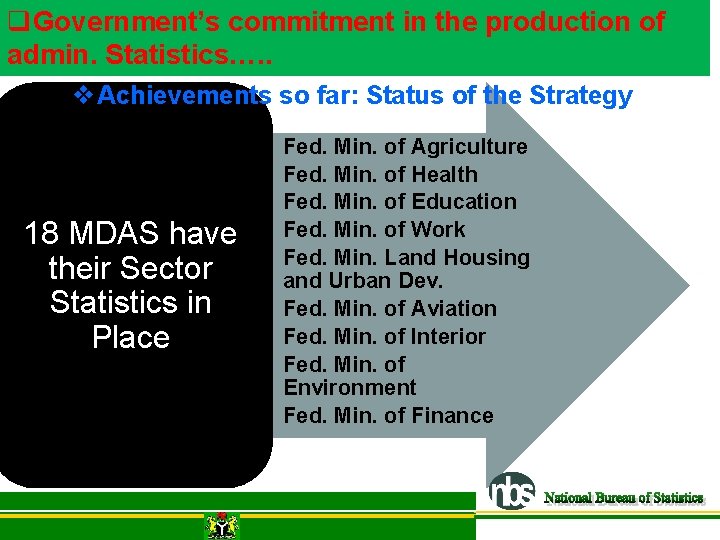 ❑Government's commitment in the production of admin. Statistics…..

❖Achievements so far: Status of the Strategy

18 MDAS have their Sector Statistics in Place

Fed. Min. of Agriculture
Fed. Min. of Health
Fed. Min. of Education
Fed. Min. of Work
Fed. Min. Land Housing and Urban Dev.
Fed. Min. of Aviation
Fed. Min. of Interior
Fed. Min. of Environment
Fed. Min. of Finance

nbs National Bureau of Statistics